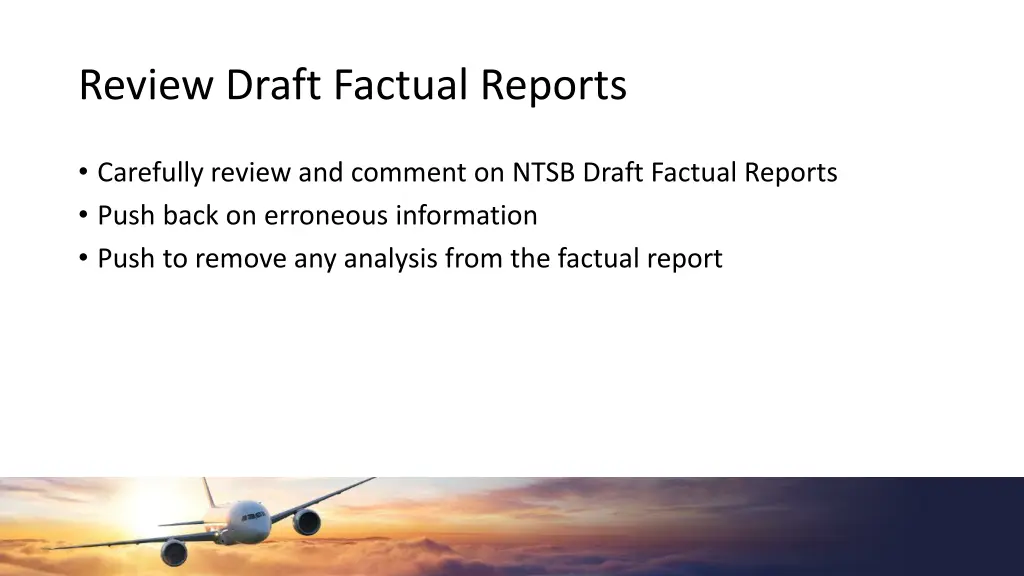 Review Draft Factual Reports

• Carefully review and comment on NTSB Draft Factual Reports
• Push back on erroneous information
• Push to remove any analysis from the factual report